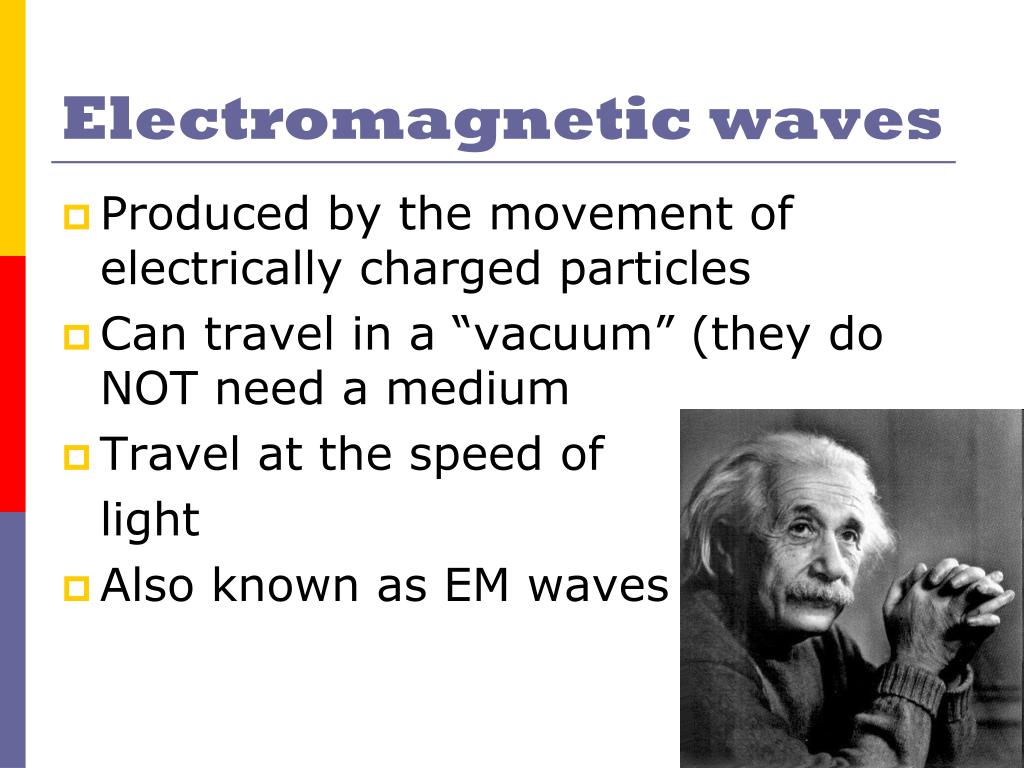 Electromagnetic waves

Produced by the movement of electrically charged particles

Can travel in a “vacuum” (they do NOT need a medium

Travel at the speed of light

Also known as EM waves